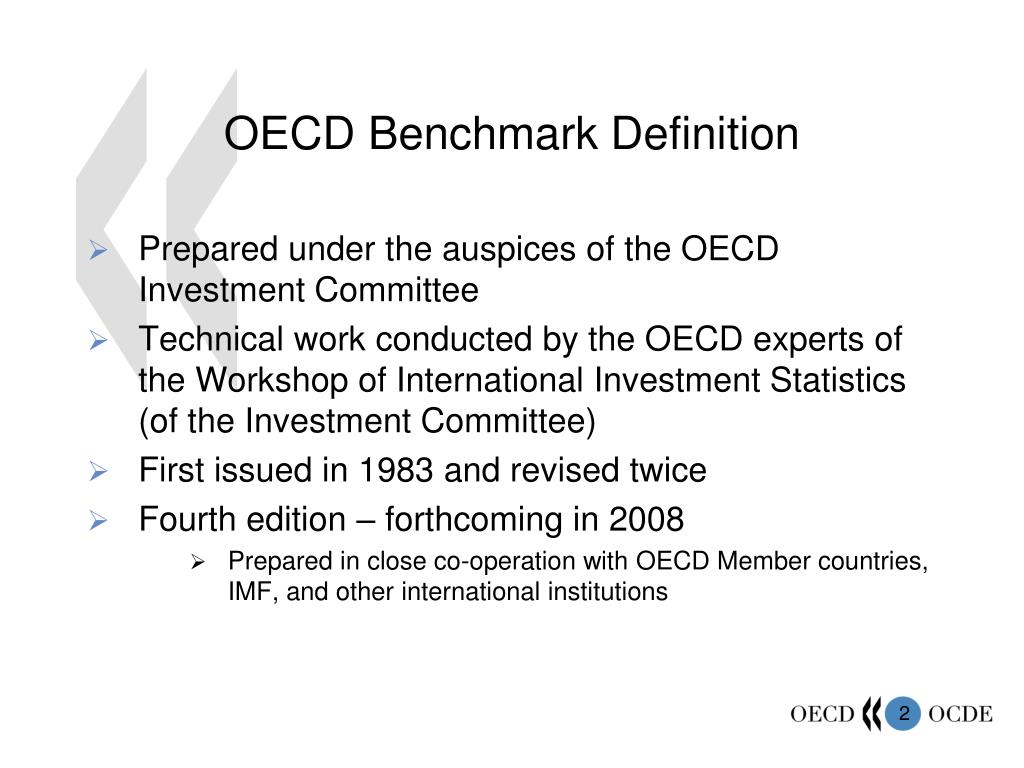 OECD Benchmark Definition

➢ Prepared under the auspices of the OECD Investment Committee
➢ Technical work conducted by the OECD experts of the Workshop of International Investment Statistics (of the Investment Committee)
➢ First issued in 1983 and revised twice
➢ Fourth edition – forthcoming in 2008
➢ Prepared in close co-operation with OECD Member countries, IMF, and other international institutions

OECD 2 OCDE